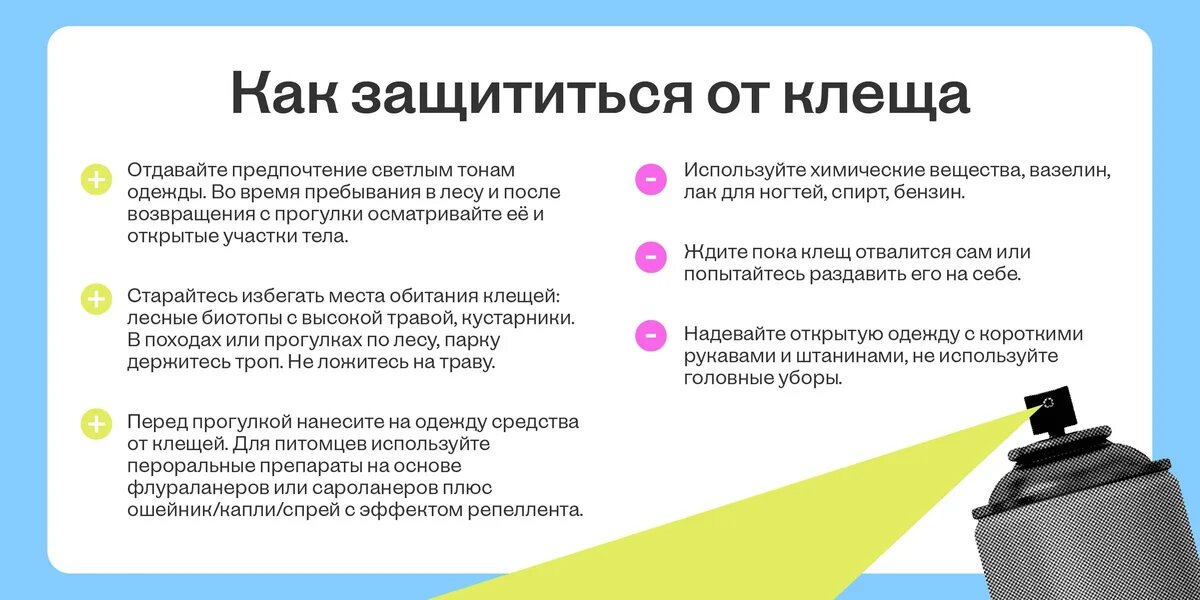 Как защититься от клеща

+ Отдавайте предпочтение светлым тонам одежды. Во время пребывания в лесу и после возвращения с прогулки осматривайте её и открытые участки тела.

+ Старайтесь избегать места обитания клещей: лесные биотопы с высокой травой, кустарники. В походах или прогулках по лесу, парку держитесь троп. Не ложитесь на траву.

+ Перед прогулкой нанесите на одежду средства от клещей. Для питомцев используйте пероральные препараты на основе флураланеров или сароланеров плюс ошейник/капли/спрей с эффектом репеллента.

- Используйте химические вещества, вазелин, лак для ногтей, спирт, бензин.

- Ждите пока клещ отвалится сам или попытайтесь раздавить его на себе.

- Надевайте открытую одежду с короткими рукавами и штанинами, не используйте головные уборы.